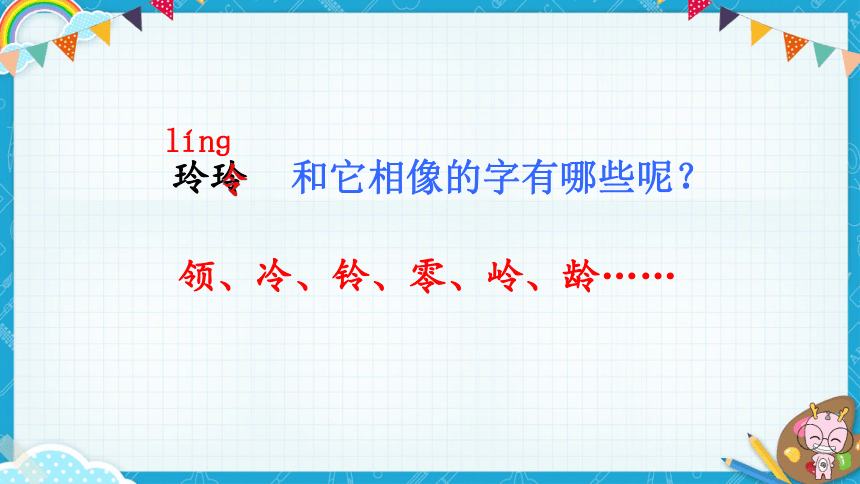 líng
玲玲　和它相像的字有哪些呢？

领、冷、铃、零、岭、龄……